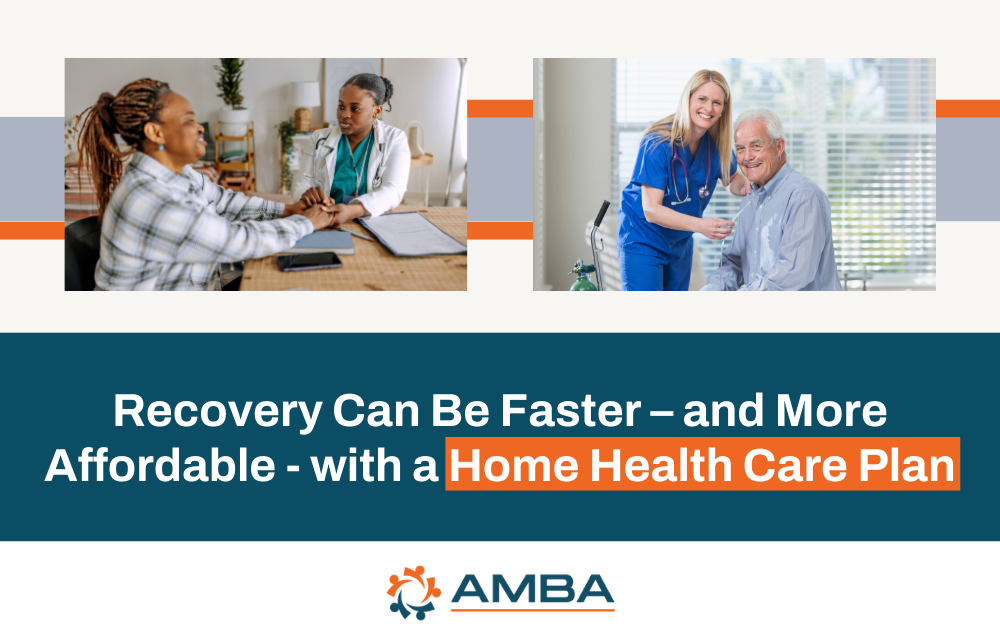 Recovery Can Be Faster – and More Affordable - with a Home Health Care Plan

AMBA